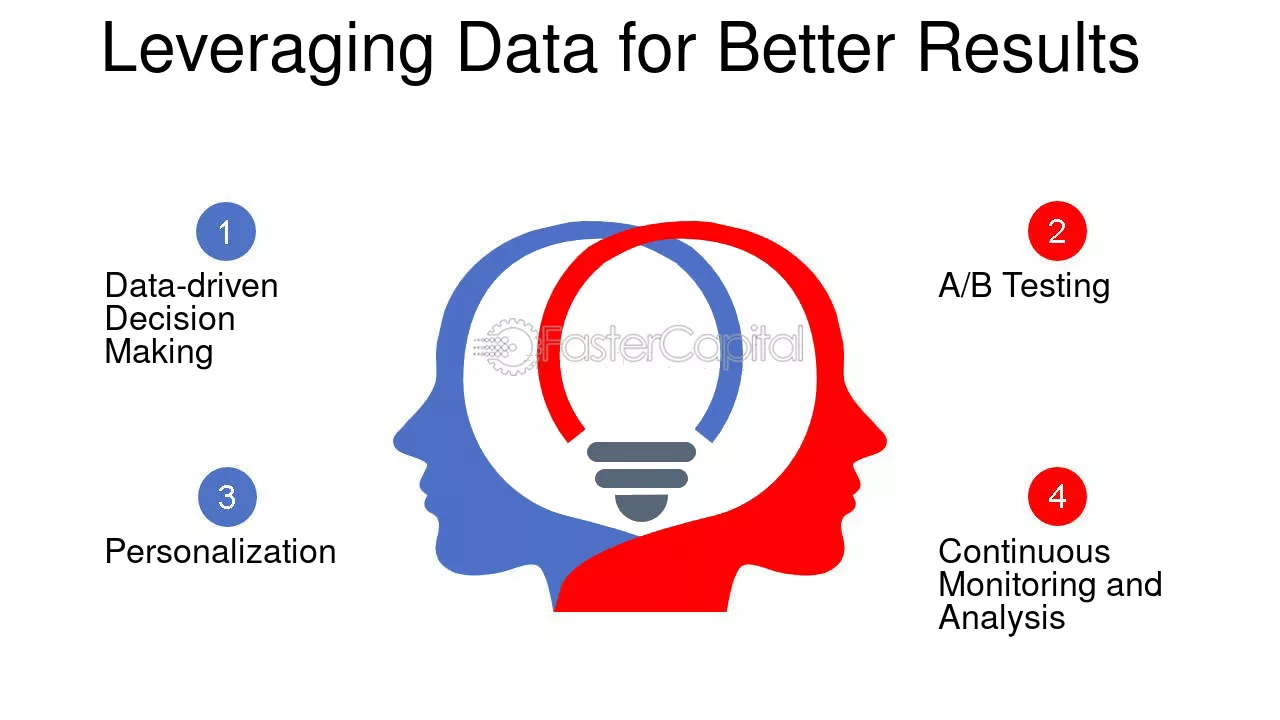 Leveraging Data for Better Results

1

Data-driven Decision Making

3

Personalization

2

A/B Testing

4

Continuous Monitoring and Analysis

FasterCapital